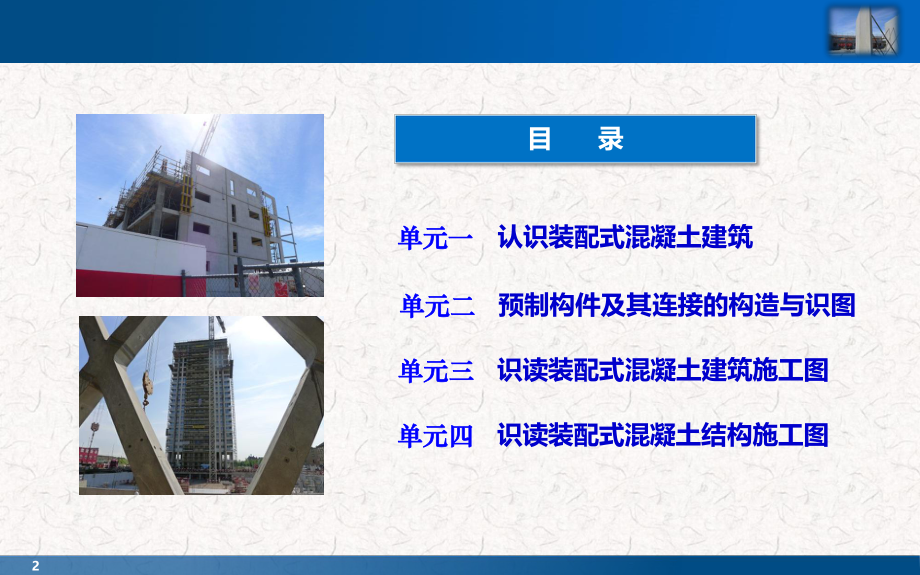 目　录

单元一　认识装配式混凝土建筑

单元二　预制构件及其连接的构造与识图

单元三　识读装配式混凝土建筑施工图

单元四　识读装配式混凝土结构施工图

2